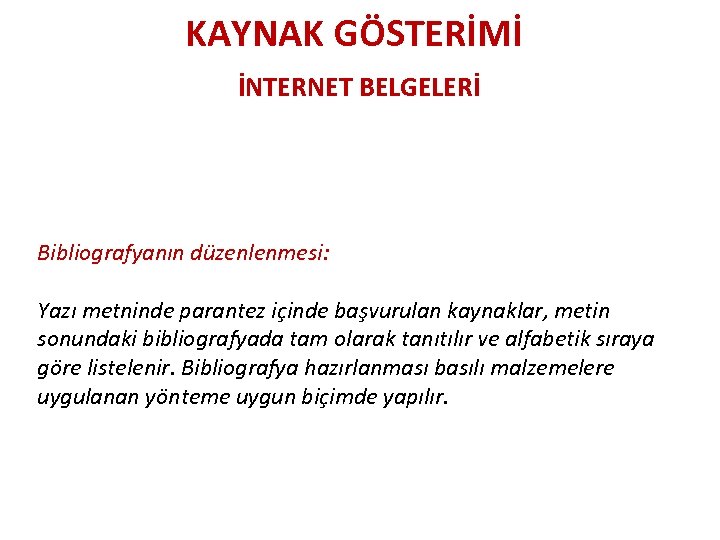 KAYNAK GÖSTERİMİ

İNTERNET BELGELERİ

Bibliografyanın düzenlenmesi:

Yazı metninde parantez içinde başvurulan kaynaklar, metin sonundaki bibliografyada tam olarak tanıtılır ve alfabetik sıraya göre listelenir. Bibliografya hazırlanması basılı malzemelere uygulanan yönteme uygun biçimde yapılır.